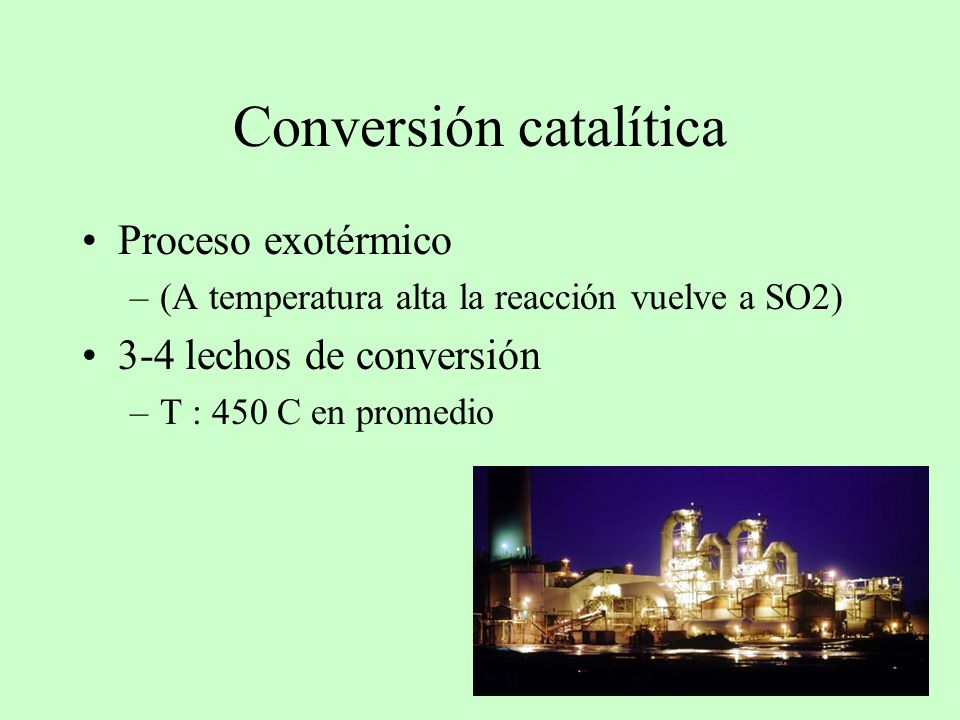 Conversión catalítica

• Proceso exotérmico
– (A temperatura alta la reacción vuelve a SO2)
• 3-4 lechos de conversión
– T : 450 C en promedio